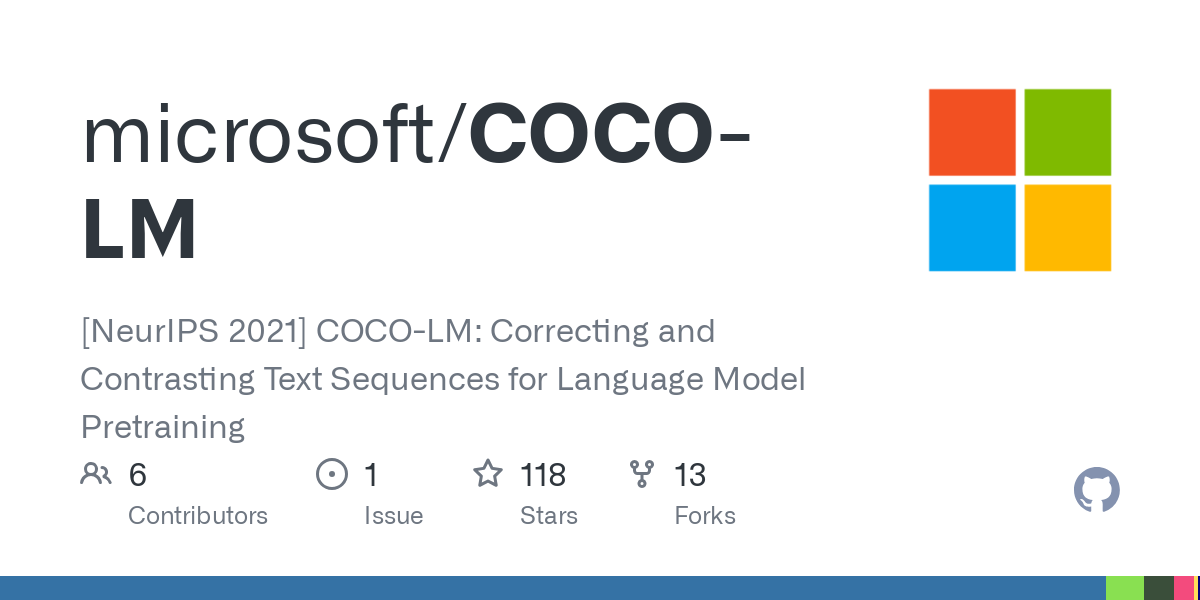 microsoft/COCO-LM

[NeurIPS 2021] COCO-LM: Correcting and Contrasting Text Sequences for Language Model Pretraining

6 Contributors

1 Issue

118 Stars

13 Forks